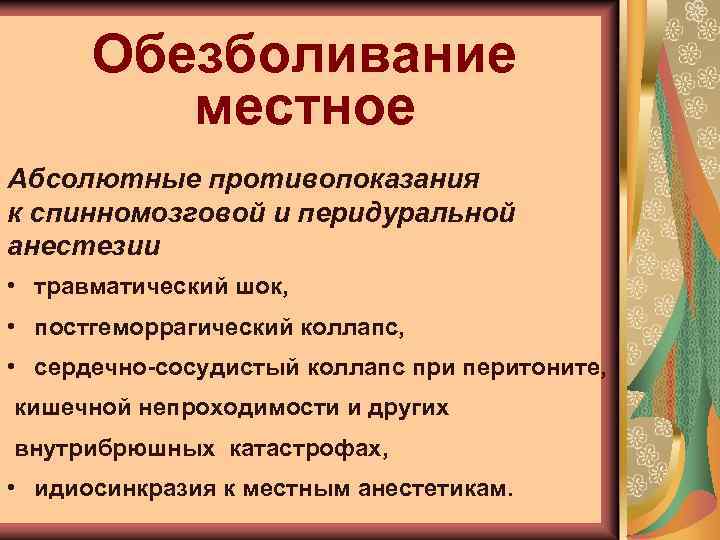 Обезболивание местное

Абсолютные противопоказания к спинномозговой и перидуральной анестезии

• травматический шок,
• постгеморрагический коллапс,
• сердечно-сосудистый коллапс при перитоните, кишечной непроходимости и других внутрибрюшных катастрофах,
• идиосинкразия к местным анестетикам.